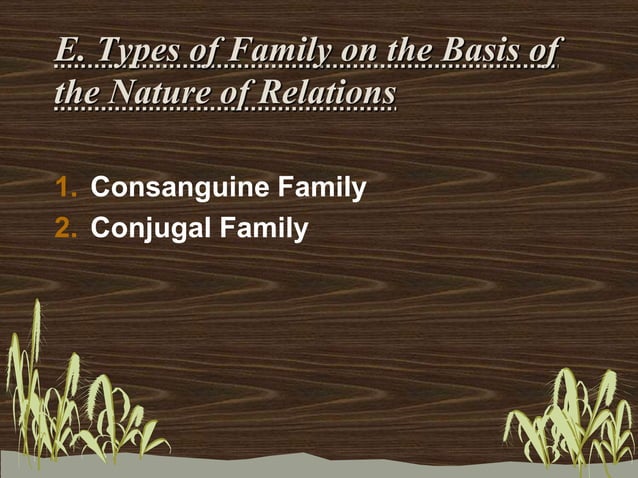 E. Types of Family on the Basis of the Nature of Relations

1. Consanguine Family
2. Conjugal Family